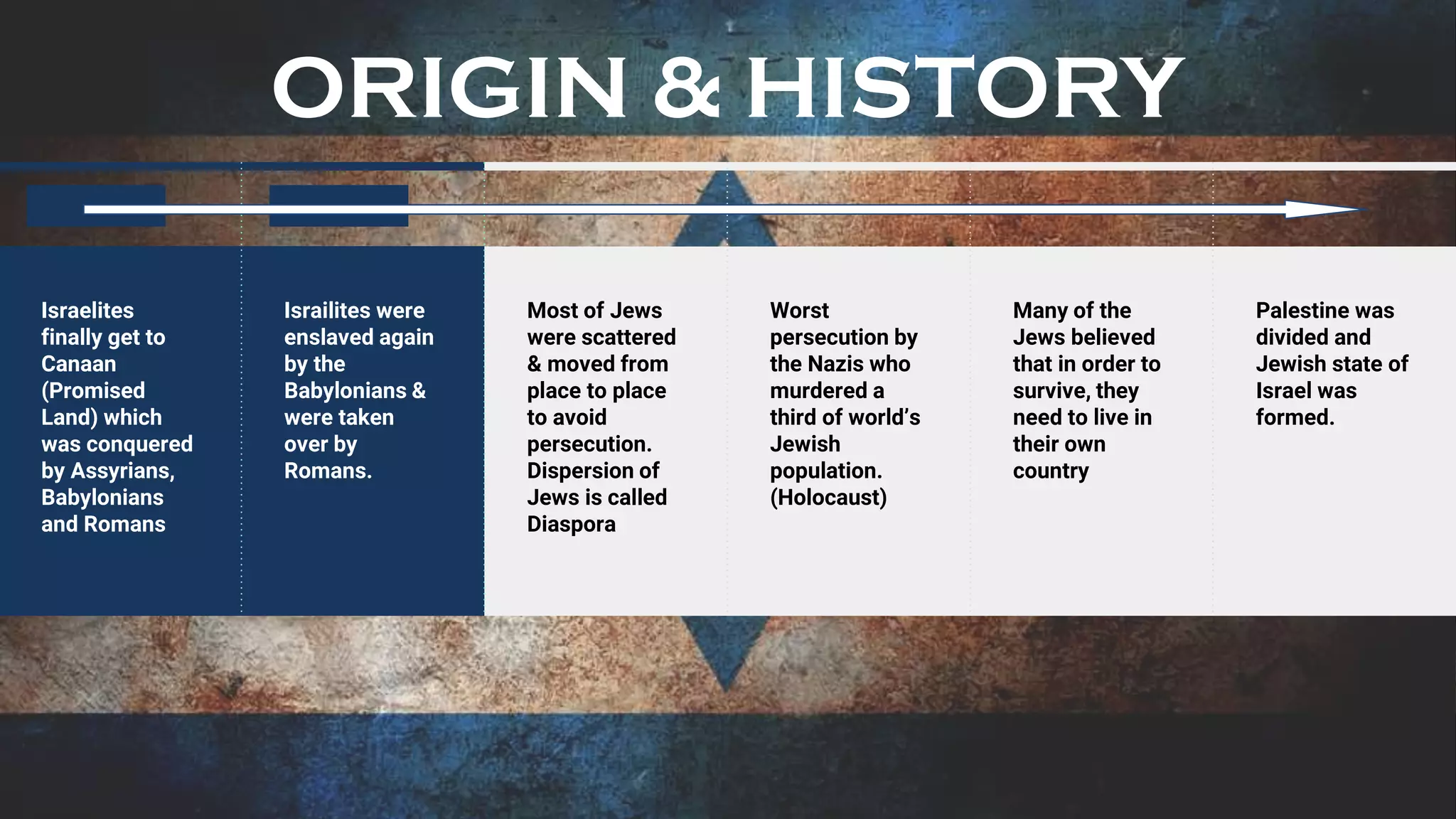 ORIGIN & HISTORY

Israelites finally get to Canaan (Promised Land) which was conquered by Assyrians, Babylonians and Romans

Israilites were enslaved again by the Babylonians & were taken over by Romans.

Most of Jews were scattered & moved from place to place to avoid persecution. Dispersion of Jews is called Diaspora

Worst persecution by the Nazis who murdered a third of world's Jewish population. (Holocaust)

Many of the Jews believed that in order to survive, they need to live in their own country

Palestine was divided and Jewish state of Israel was formed.